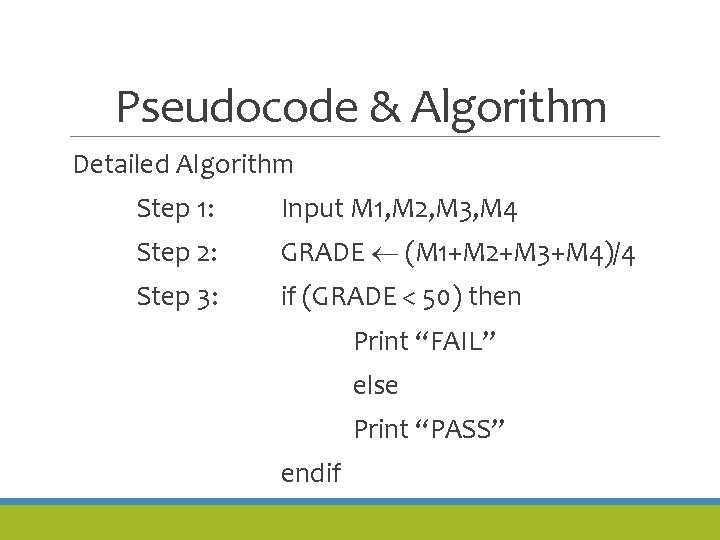 Pseudocode & Algorithm

Detailed Algorithm

Step 1: Input M1,M2,M3,M4

Step 2: GRADE $\leftarrow$ (M1+M2+M3+M4)/4

Step 3: if (GRADE < 50) then

Print “FAIL”

else

Print “PASS”

endif